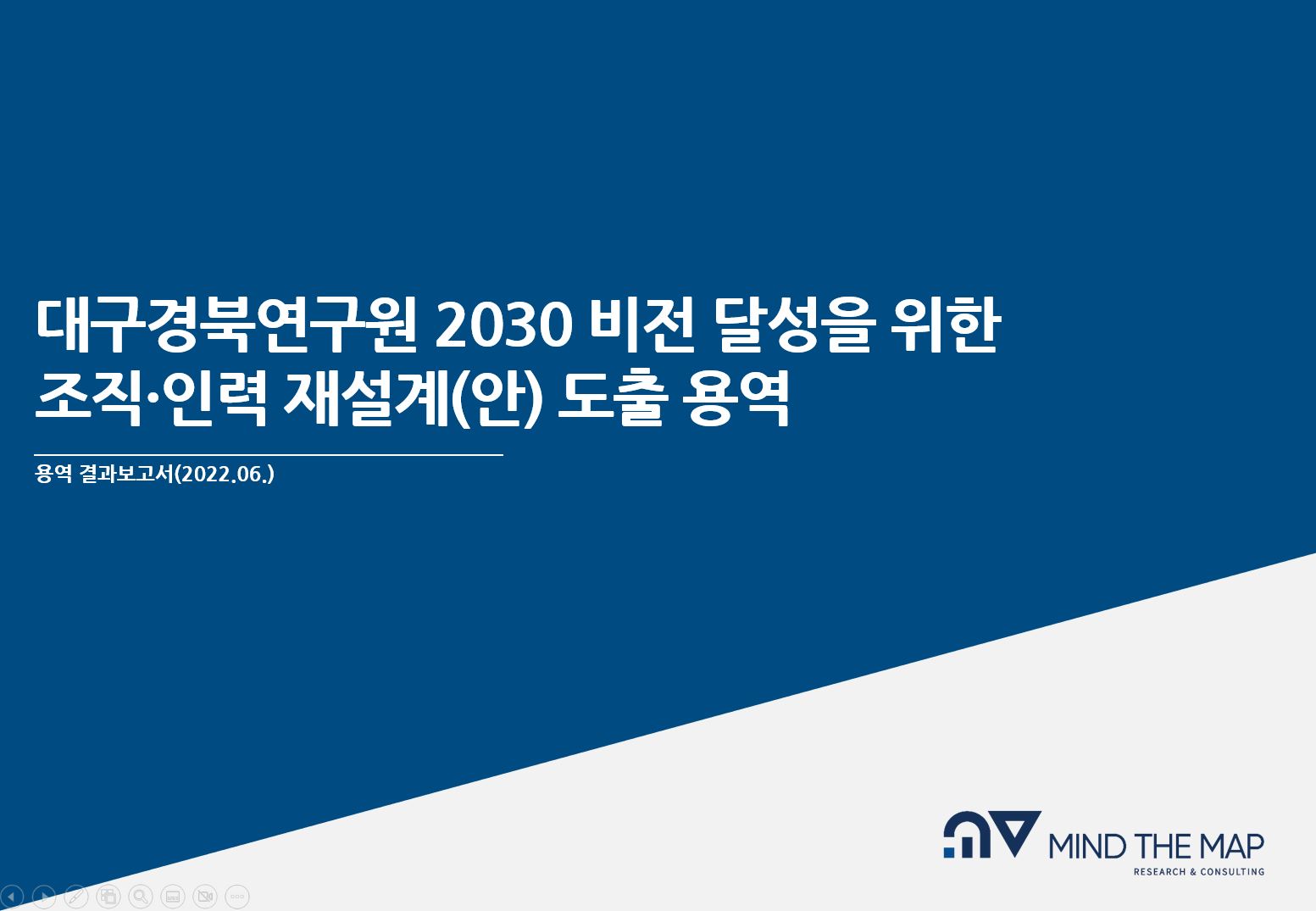 대구경북연구원 2030 비전 달성을 위한
조직·인력 재설계(안) 도출 용역

용역 결과보고서(2022.06.)

MIND THE MAP
RESEARCH & CONSULTING